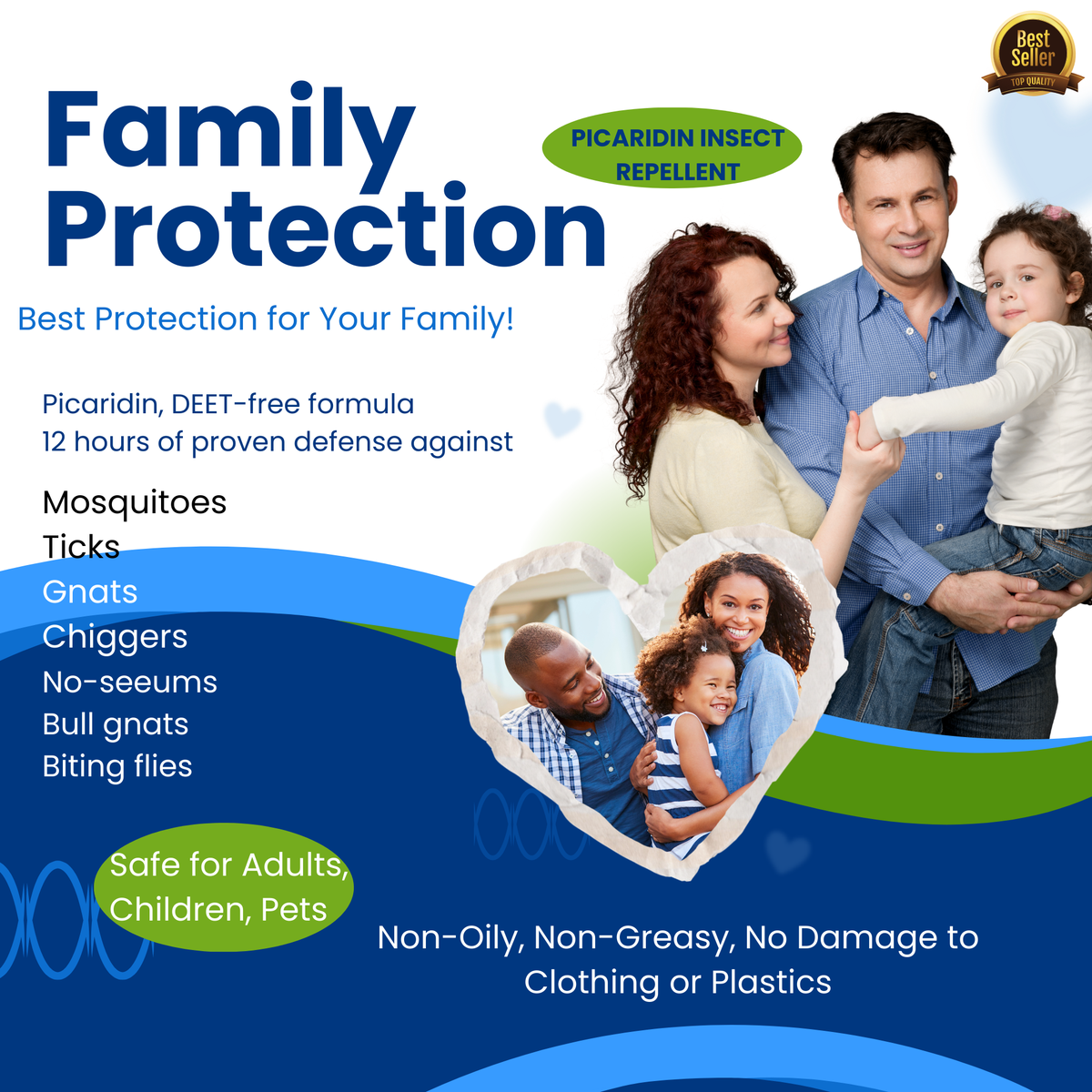 Best Seller
TOP QUALITY

Family Protection

PICARIDIN INSECT REPELLENT

Best Protection for Your Family!

Picaridin, DEET-free formula
12 hours of proven defense against

Mosquitoes
Ticks
Gnats
Chiggers
No-seeums
Bull gnats
Biting flies

Safe for Adults, Children, Pets

Non-Oily, Non-Greasy, No Damage to Clothing or Plastics